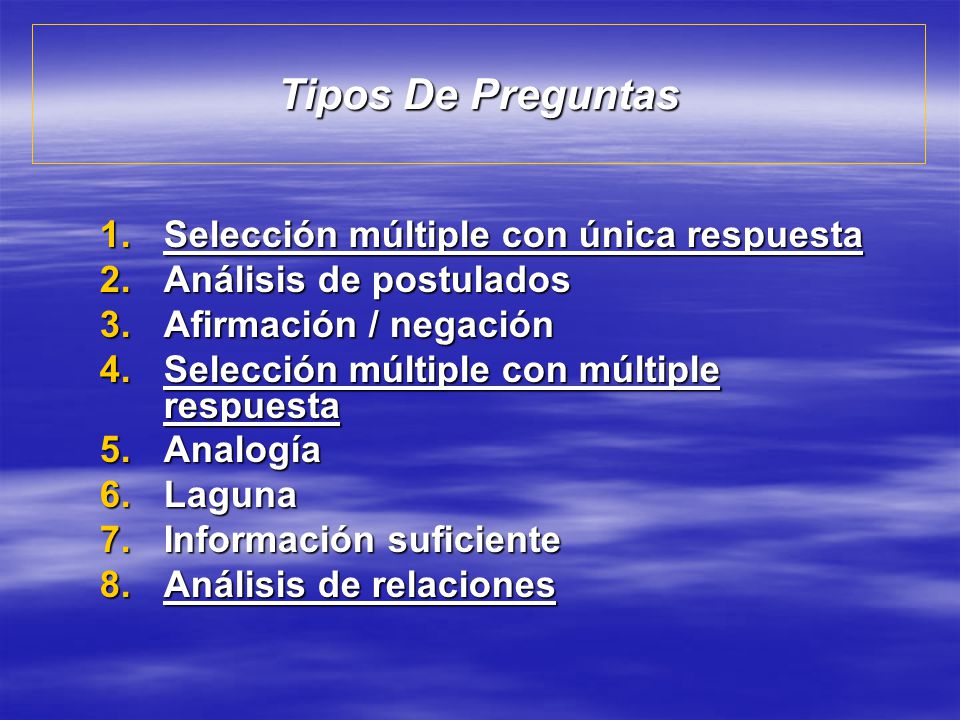 Tipos De Preguntas

1. Selección múltiple con única respuesta
2. Análisis de postulados
3. Afirmación / negación
4. Selección múltiple con múltiple respuesta
5. Analogía
6. Laguna
7. Información suficiente
8. Análisis de relaciones